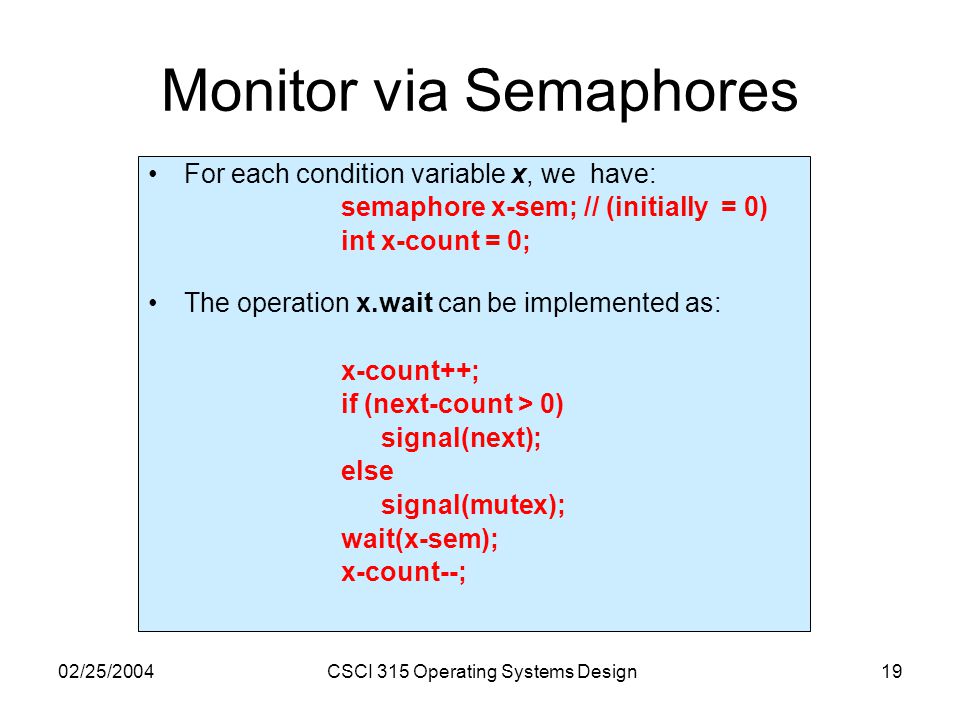 Monitor via Semaphores

• For each condition variable x, we have:
semaphore x-sem; // (initially = 0)
int x-count = 0;

• The operation x.wait can be implemented as:

x-count++;
if (next-count > 0)
signal(next);
else
signal(mutex);
wait(x-sem);
x-count--;

02/25/2004 CSCI 315 Operating Systems Design 19